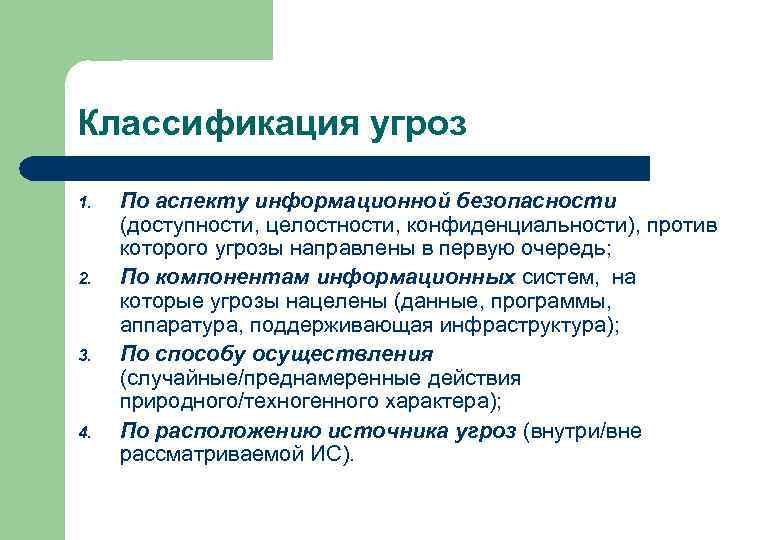 Классификация угроз

1. По аспекту информационной безопасности (доступности, целостности, конфиденциальности), против которого угрозы направлены в первую очередь;
2. По компонентам информационных систем, на которые угрозы нацелены (данные, программы, аппаратура, поддерживающая инфраструктура);
3. По способу осуществления (случайные/преднамеренные действия природного/техногенного характера);
4. По расположению источника угроз (внутри/вне рассматриваемой ИС).